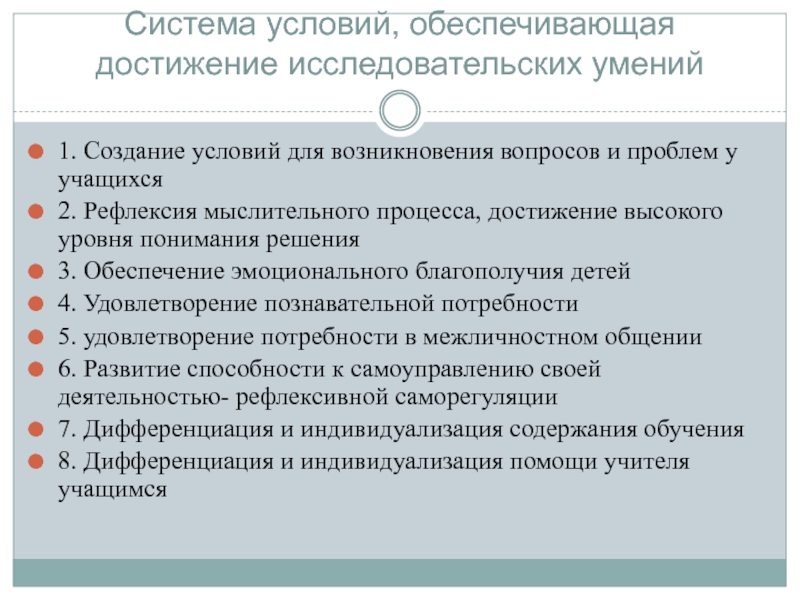 Система условий, обеспечивающая достижение исследовательских умений

1. Создание условий для возникновения вопросов и проблем у учащихся
2. Рефлексия мыслительного процесса, достижение высокого уровня понимания решения
3. Обеспечение эмоционального благополучия детей
4. Удовлетворение познавательной потребности
5. удовлетворение потребности в межличностном общении
6. Развитие способности к самоуправлению своей деятельностью- рефлексивной саморегуляции
7. Дифференциация и индивидуализация содержания обучения
8. Дифференциация и индивидуализация помощи учителя учащимся